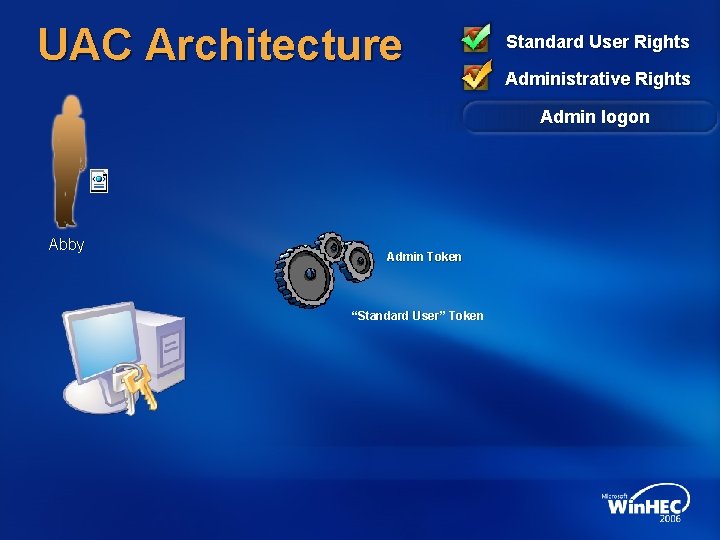 UAC Architecture

Standard User Rights

Administrative Rights

Admin logon

Abby

Admin Token

"Standard User" Token

Microsoft WinHEC 2006